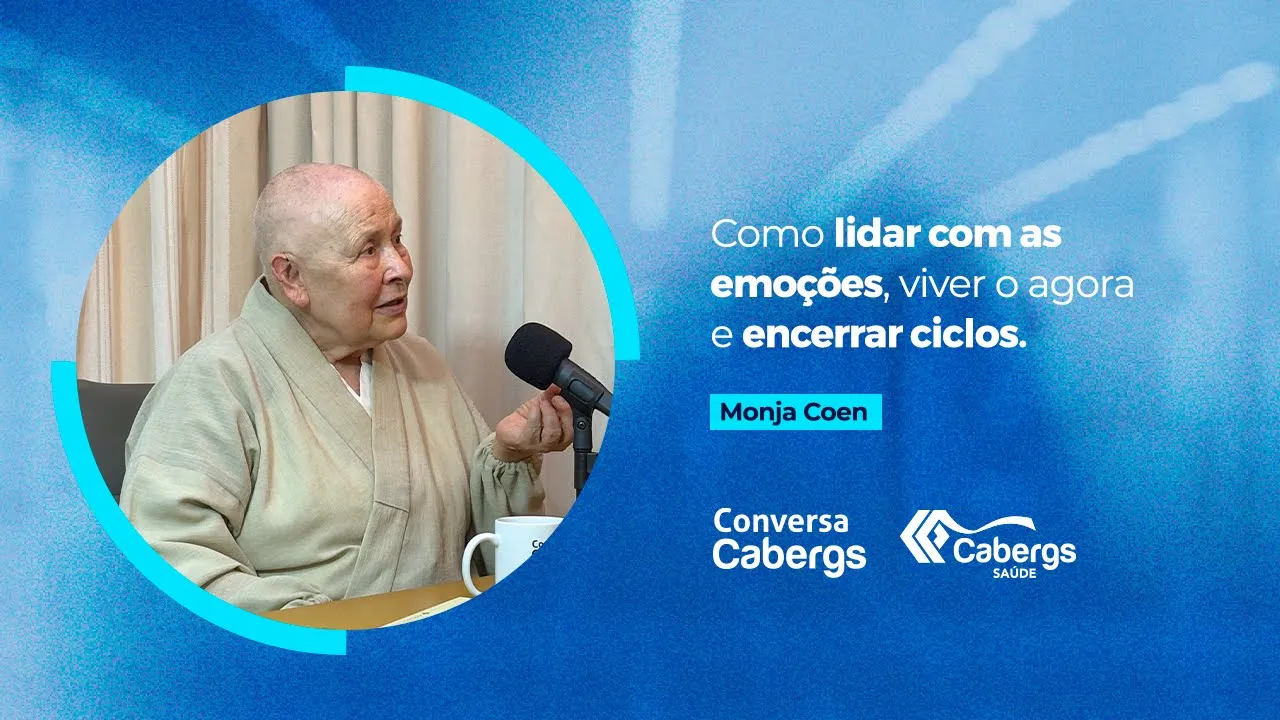 Como lidar com as emoções, viver o agora e encerrar ciclos.

Monja Coen

Conversa Cabergs

Cabergs SAÚDE